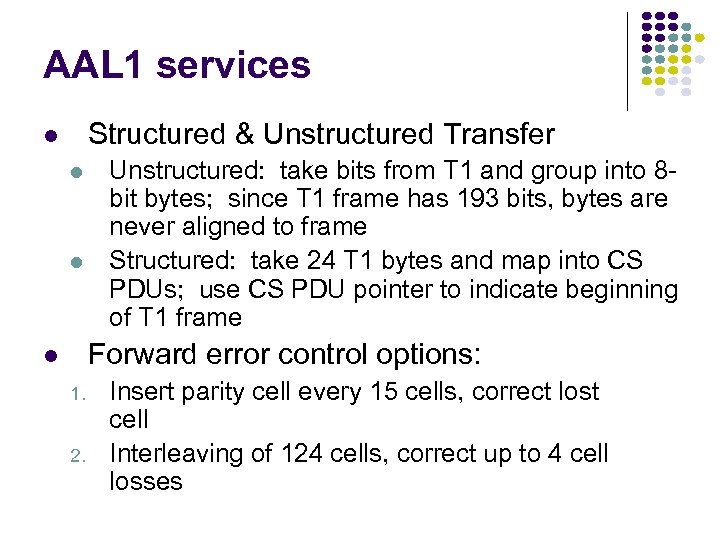 AAL1 services

- Structured & Unstructured Transfer
  - Unstructured: take bits from T1 and group into 8-bit bytes; since T1 frame has 193 bits, bytes are never aligned to frame
  - Structured: take 24 T1 bytes and map into CS PDUs; use CS PDU pointer to indicate beginning of T1 frame
- Forward error control options:
  1. Insert parity cell every 15 cells, correct lost cell
  2. Interleaving of 124 cells, correct up to 4 cell losses